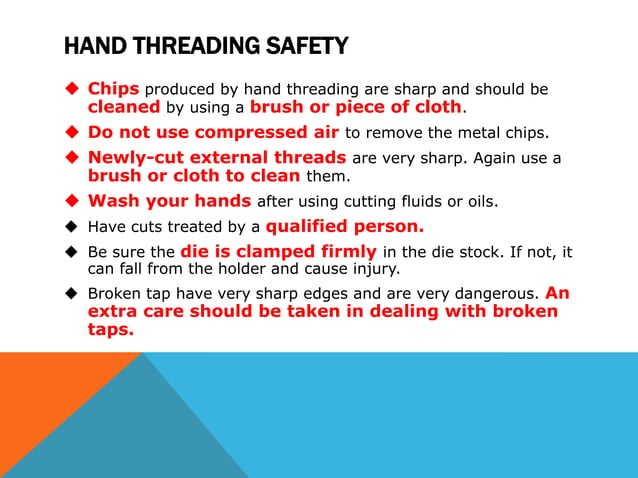 HAND THREADING SAFETY

◆ Chips produced by hand threading are sharp and should be cleaned by using a brush or piece of cloth.

◆ Do not use compressed air to remove the metal chips.

◆ Newly-cut external threads are very sharp. Again use a brush or cloth to clean them.

◆ Wash your hands after using cutting fluids or oils.

◆ Have cuts treated by a qualified person.

◆ Be sure the die is clamped firmly in the die stock. If not, it can fall from the holder and cause injury.

◆ Broken tap have very sharp edges and are very dangerous. An extra care should be taken in dealing with broken taps.